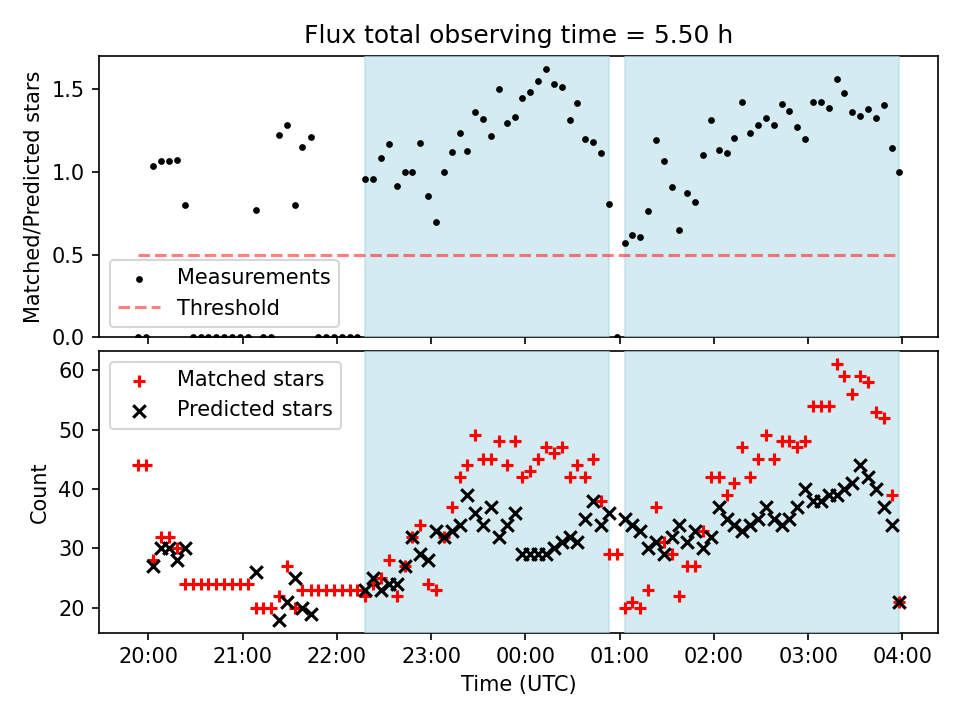 Flux total observing time = 5.50 h

Matched/Predicted stars

1.5
1.0
0.5
0.0

Measurements
Threshold

Count

60
50
40
30
20

Matched stars
Predicted stars

20:00
21:00
22:00
23:00
00:00
01:00
02:00
03:00
04:00

Time (UTC)